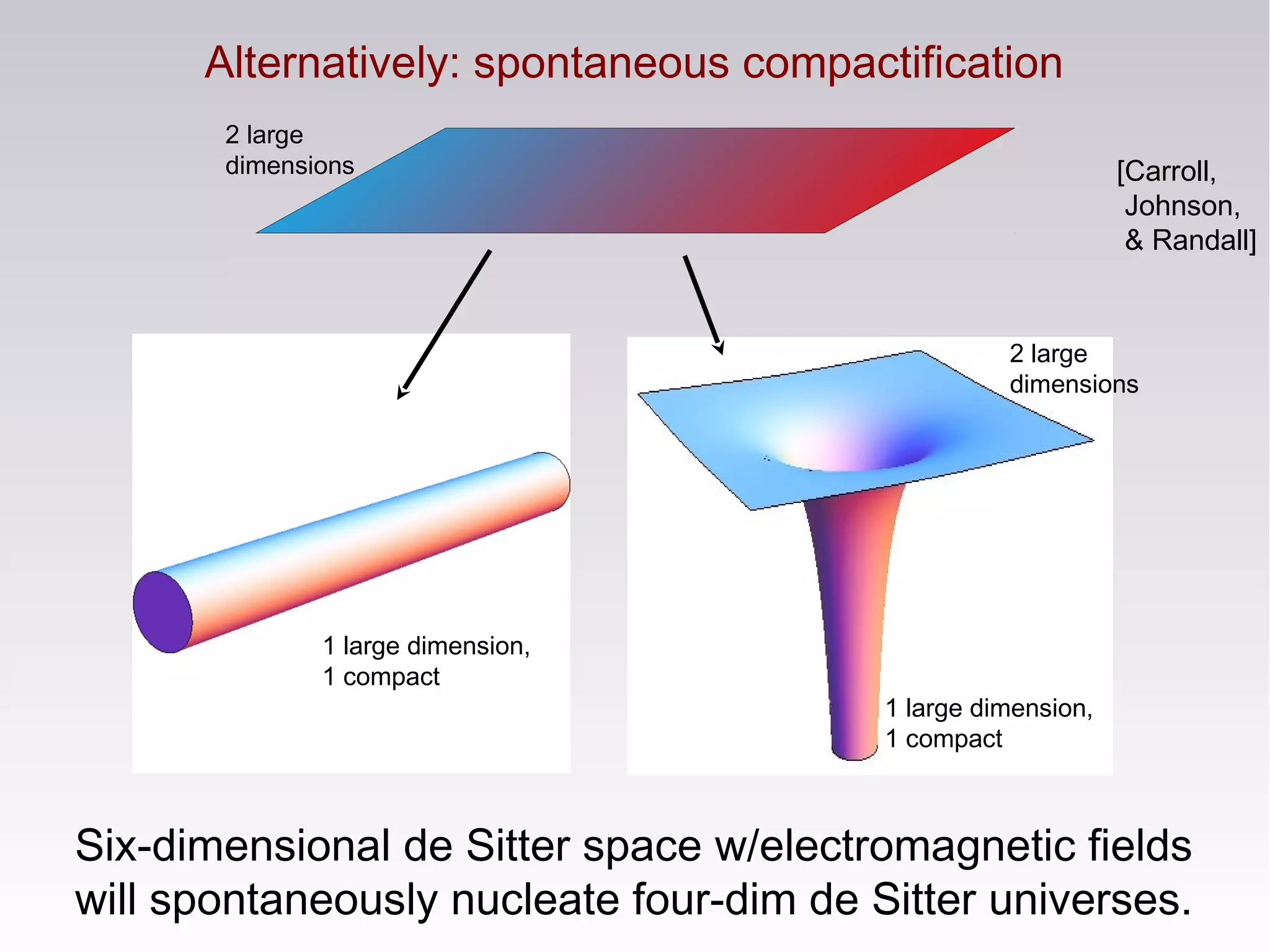 Alternatively: spontaneous compactification

2 large dimensions

[Carroll, Johnson, & Randall]

2 large dimensions

1 large dimension, 1 compact

1 large dimension, 1 compact

Six-dimensional de Sitter space w/electromagnetic fields will spontaneously nucleate four-dim de Sitter universes.